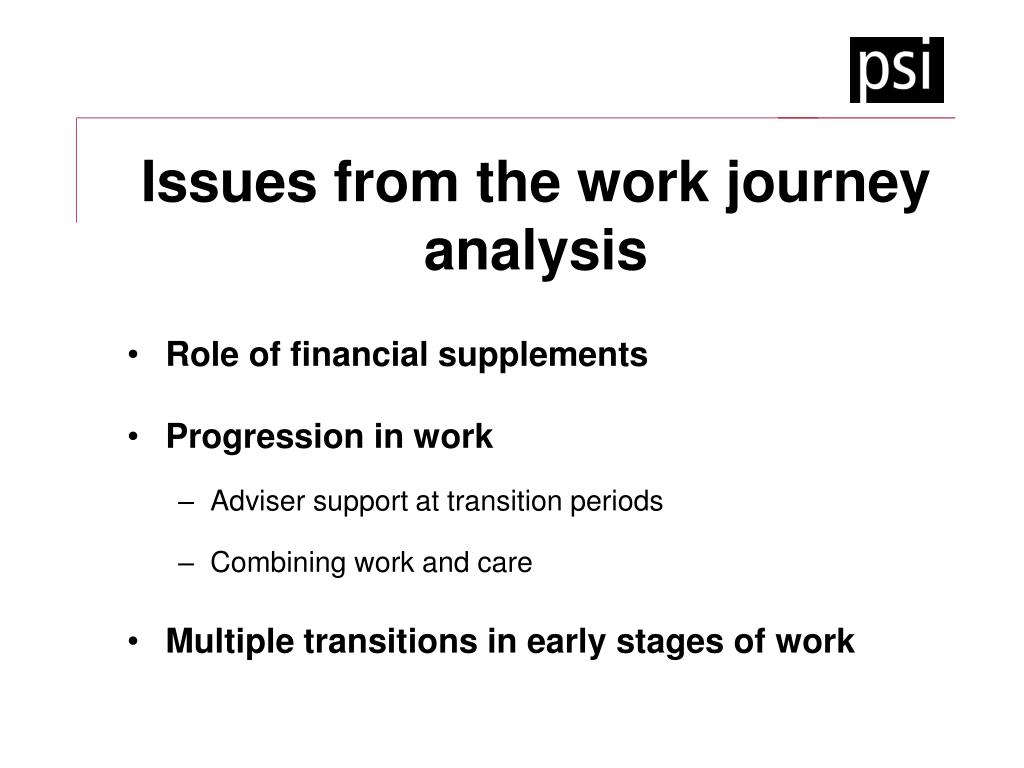 psi

Issues from the work journey analysis

• Role of financial supplements

• Progression in work

– Adviser support at transition periods

– Combining work and care

• Multiple transitions in early stages of work